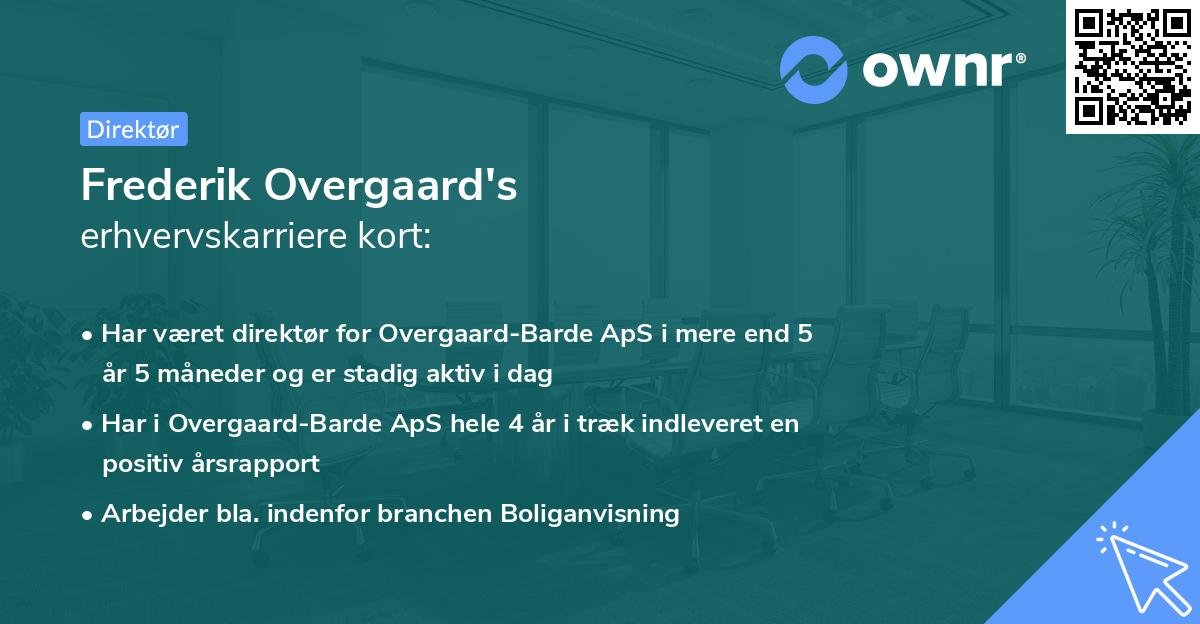 ownr®

Direktør

Frederik Overgaard's
erhvervskarriere kort:

• Har været direktør for Overgaard-Barde ApS i mere end 5 år 5 måneder og er stadig aktiv i dag
• Har i Overgaard-Barde ApS hele 4 år i træk indleveret en positiv årsrapport
• Arbejder bla. indenfor branchen Boliganvisning